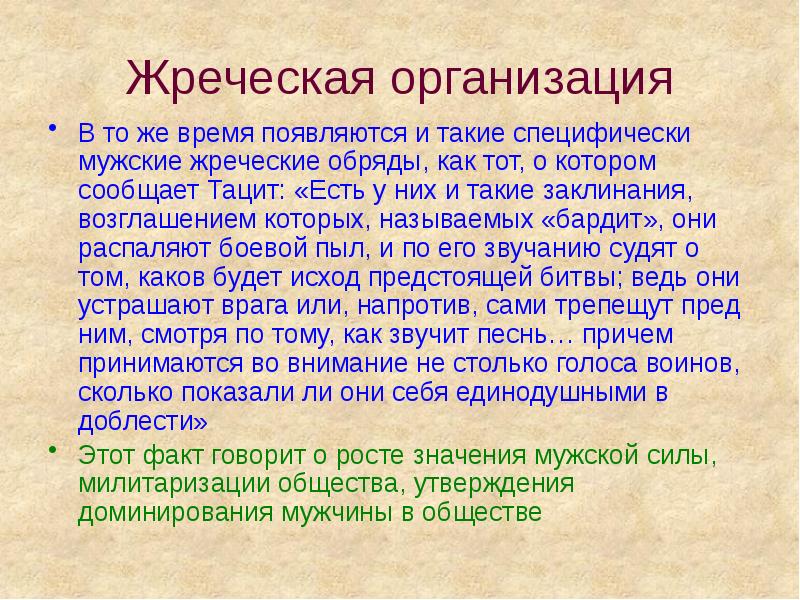 Жреческая организация

• В то же время появляются и такие специфически мужские жреческие обряды, как тот, о котором сообщает Тацит: «Есть у них и такие заклинания, возглашением которых, называемых «бардит», они распаляют боевой пыл, и по его звучанию судят о том, каков будет исход предстоящей битвы; ведь они устрашают врага или, напротив, сами трепещут пред ним, смотря по тому, как звучит песнь… причем принимаются во внимание не столько голоса воинов, сколько показали ли они себя единодушными в доблести»

• Этот факт говорит о росте значения мужской силы, милитаризации общества, утверждения доминирования мужчины в обществе